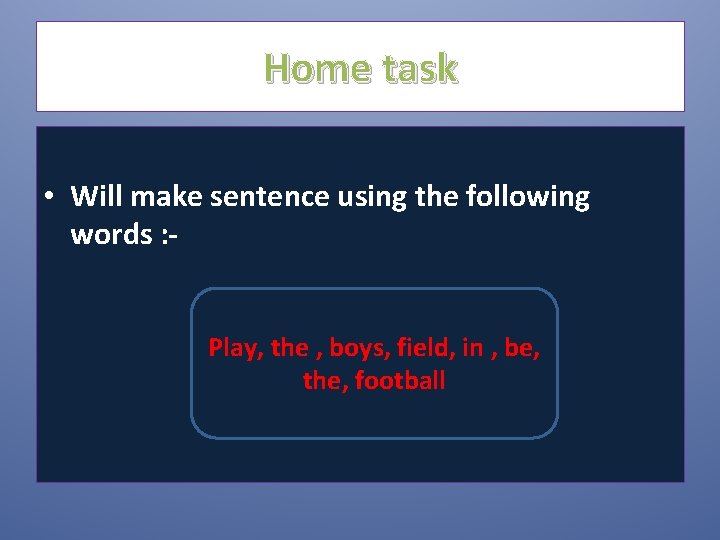 Home task

• Will make sentence using the following words :-

Play, the , boys, field, in , be, the, football